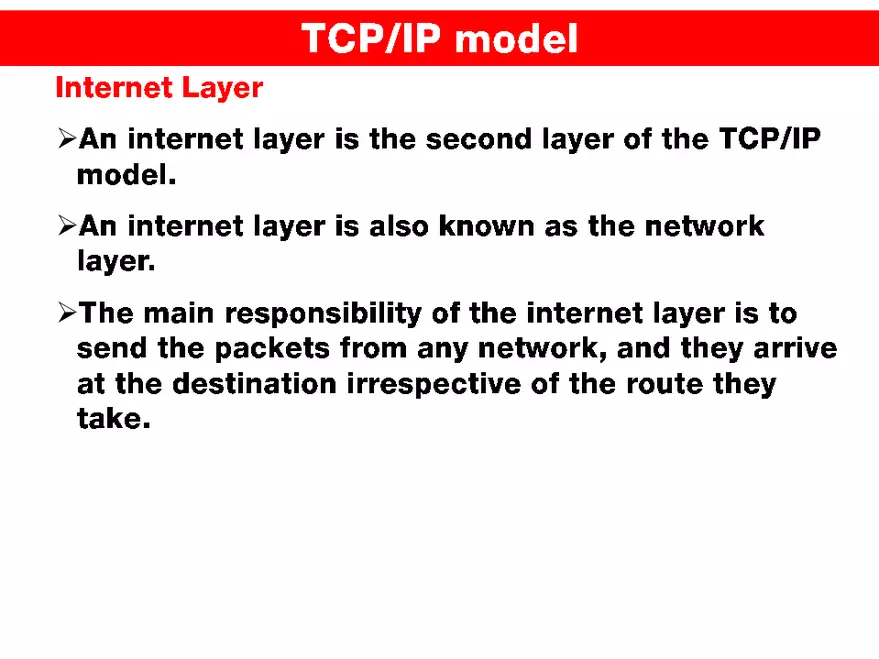 TCP/IP model

Internet Layer

➢An internet layer is the second layer of the TCP/IP model.

➢An internet layer is also known as the network layer.

➢The main responsibility of the internet layer is to send the packets from any network, and they arrive at the destination irrespective of the route they take.